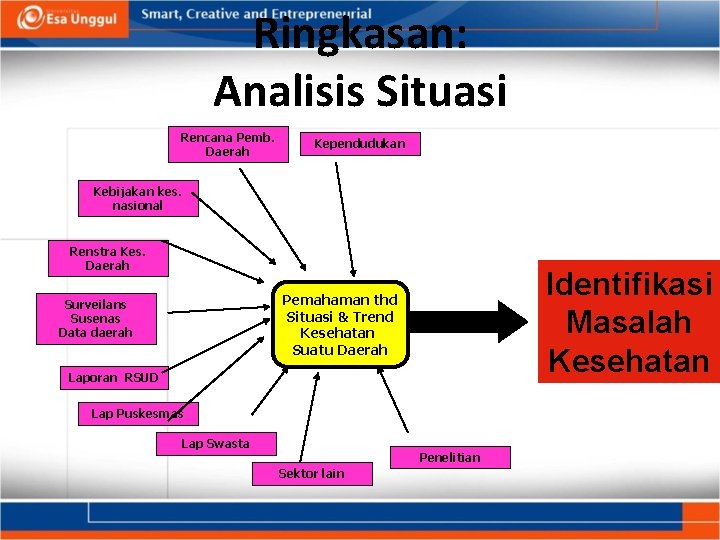 Esa Unggul
Smart, Creative and Entrepreneurial

Ringkasan:
Analisis Situasi

Rencana Pemb. Daerah

Kependudukan

Kebijakan kes. nasional

Renstra Kes. Daerah

Surveilans Susenas Data daerah

Laporan RSUD

Lap Puskesmas

Lap Swasta

Sektor lain

Penelitian

Pemahaman thd Situasi & Trend Kesehatan Suatu Daerah

Identifikasi Masalah Kesehatan